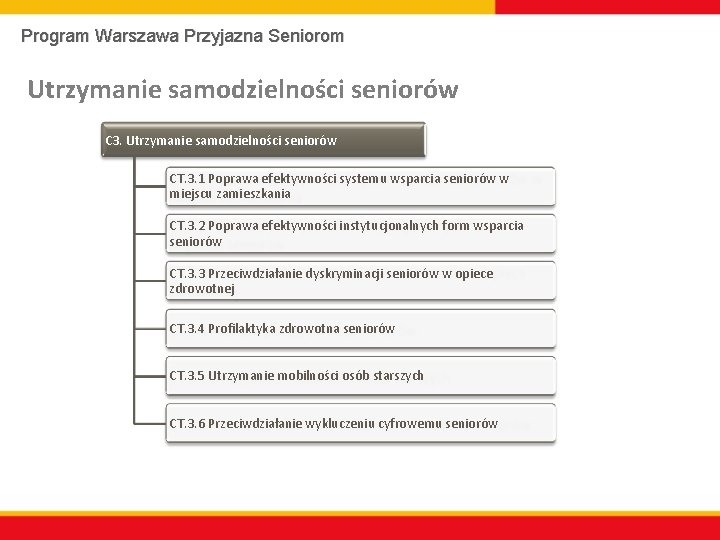 Program Warszawa Przyjazna Seniorom

Utrzymanie samodzielności seniorów

C3. Utrzymanie samodzielności seniorów

CT.3.1 Poprawa efektywności systemu wsparcia seniorów w miejscu zamieszkania

CT.3.2 Poprawa efektywności instytucjonalnych form wsparcia seniorów

CT.3.3 Przeciwdziałanie dyskryminacji seniorów w opiece zdrowotnej

CT.3.4 Profilaktyka zdrowotna seniorów

CT.3.5 Utrzymanie mobilności osób starszych

CT.3.6 Przeciwdziałanie wykluczeniu cyfrowemu seniorów